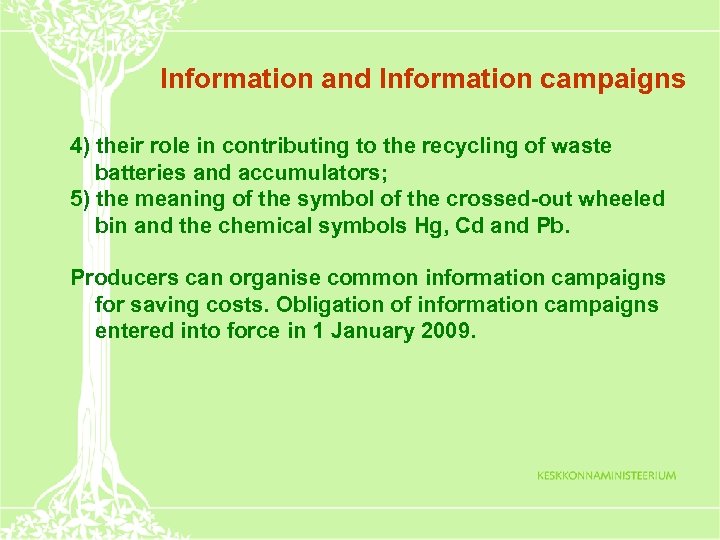 Information and Information campaigns

4) their role in contributing to the recycling of waste batteries and accumulators;
5) the meaning of the symbol of the crossed-out wheeled bin and the chemical symbols Hg, Cd and Pb.

Producers can organise common information campaigns for saving costs. Obligation of information campaigns entered into force in 1 January 2009.

KESKKONNAMINISTEERIUM